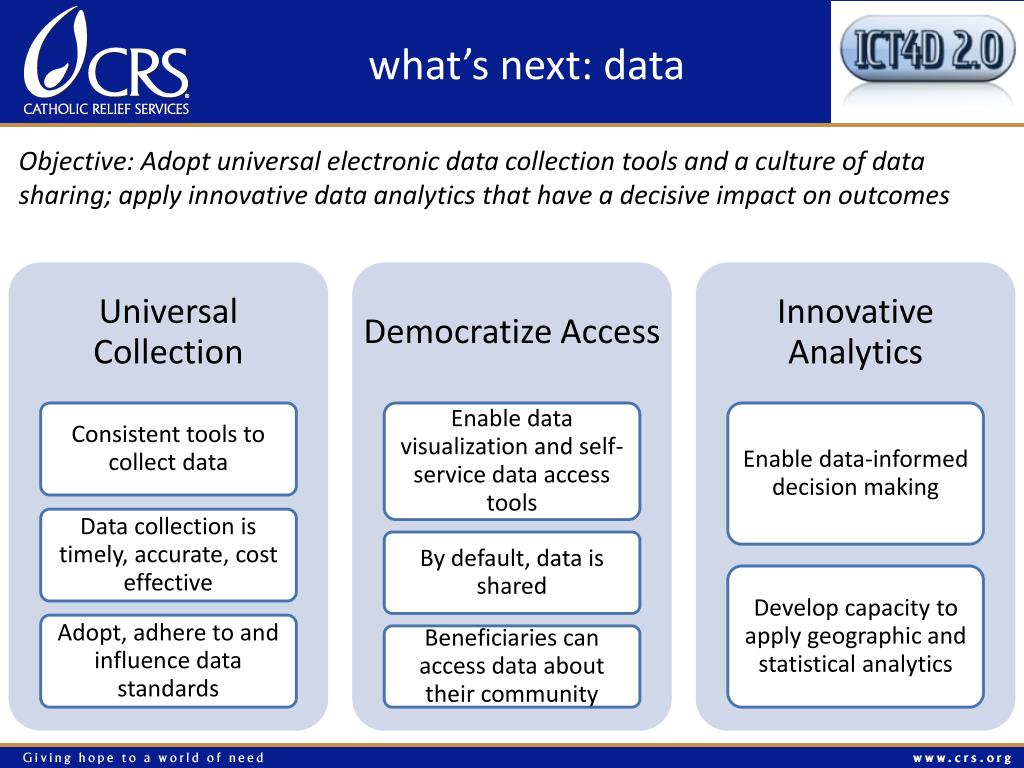 CRS
CATHOLIC RELIEF SERVICES

what's next: data

ICT4D 2.0

Objective: Adopt universal electronic data collection tools and a culture of data sharing; apply innovative data analytics that have a decisive impact on outcomes

Universal Collection

Consistent tools to collect data

Data collection is timely, accurate, cost effective

Adopt, adhere to and influence data standards

Democratize Access

Enable data visualization and self-service data access tools

By default, data is shared

Beneficiaries can access data about their community

Innovative Analytics

Enable data-informed decision making

Develop capacity to apply geographic and statistical analytics

Giving hope to a world of need

www.crs.org